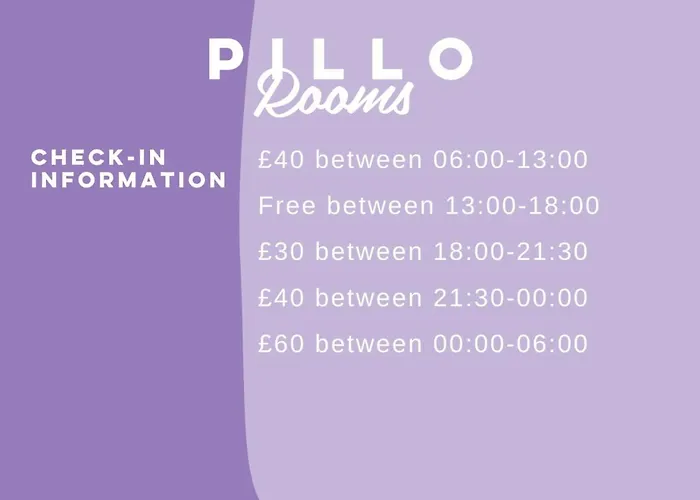 PILLO
Rooms

CHECK-IN INFORMATION

£40 between 06:00-13:00

Free between 13:00-18:00

£30 between 18:00-21:30

£40 between 21:30-00:00

£60 between 00:00-06:00